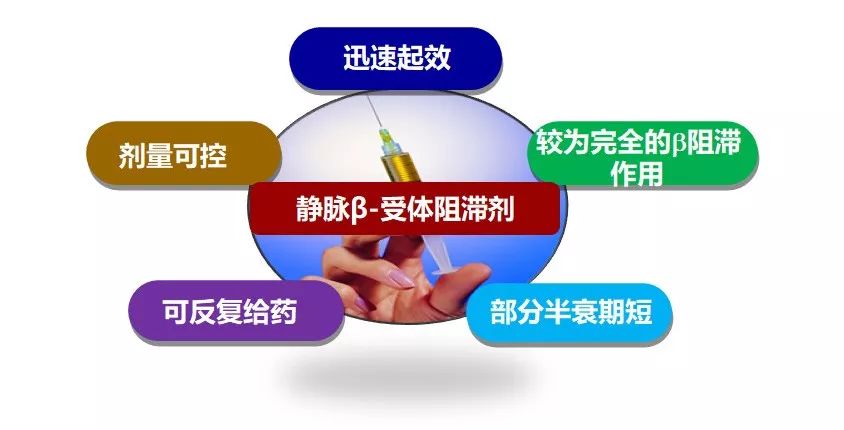 迅速起效

剂量可控

较为完全的β阻滞作用

静脉β-受体阻滞剂

可反复给药

部分半衰期短